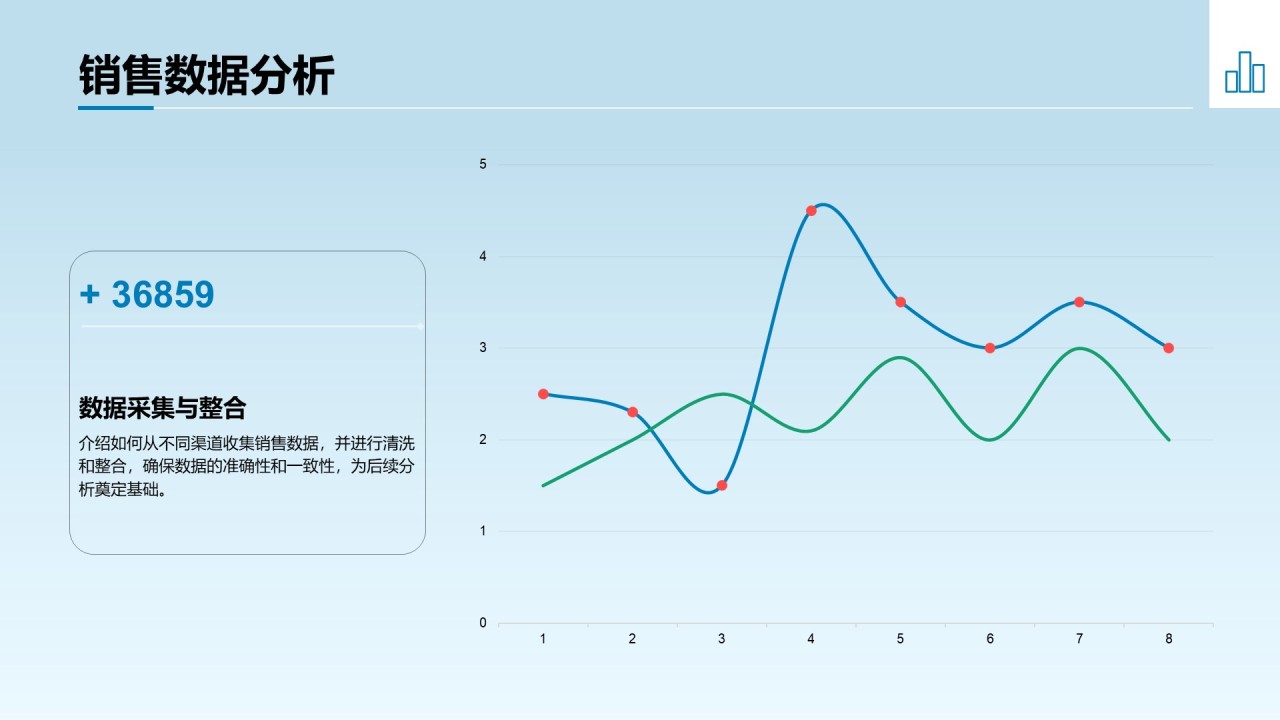 销售数据分析

+ 36859

数据采集与整合

介绍如何从不同渠道收集销售数据，并进行清洗和整合，确保数据的准确性和一致性，为后续分析奠定基础。

5
4
3
2
1
0
1 2 3 4 5 6 7 8